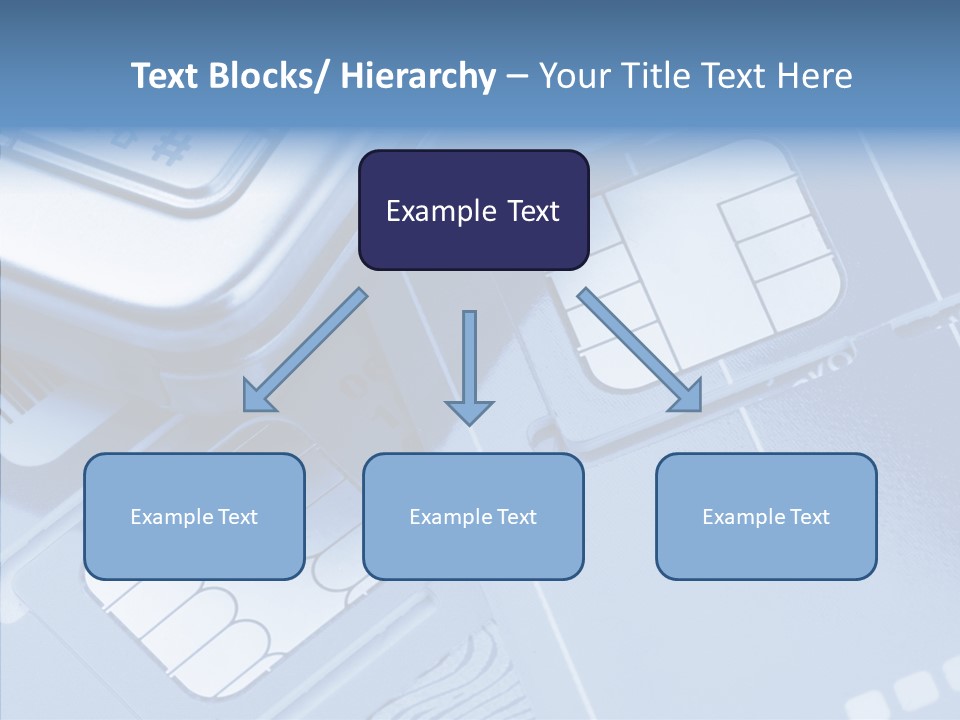 Text Blocks/ Hierarchy – Your Title Text Here

Example Text

Example Text

Example Text

Example Text